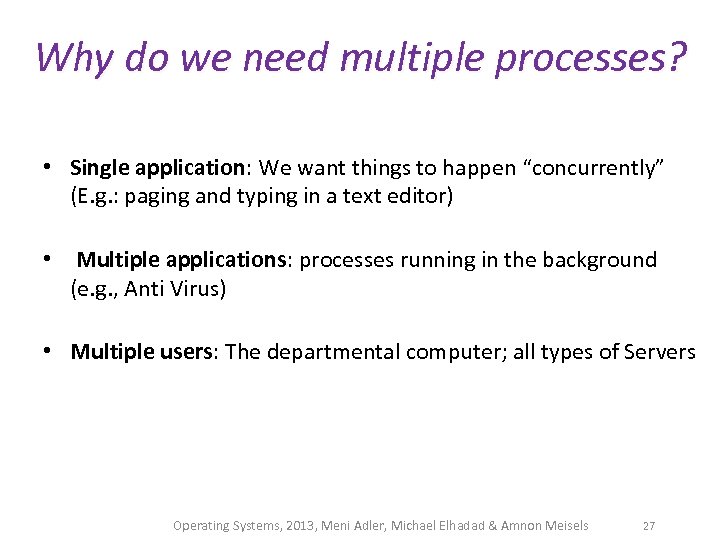 Why do we need multiple processes?

• Single application: We want things to happen “concurrently” (E.g.: paging and typing in a text editor)

• Multiple applications: processes running in the background (e.g., Anti Virus)

• Multiple users: The departmental computer; all types of Servers

Operating Systems, 2013, Meni Adler, Michael Elhadad & Amnon Meisels 27